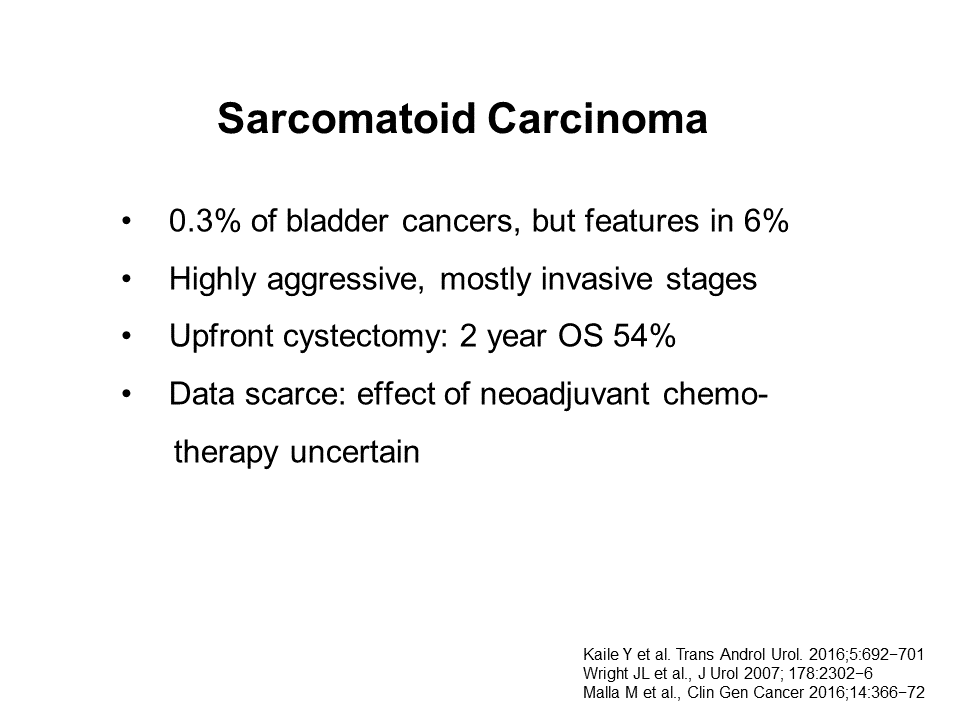 Sarcomatoid Carcinoma

• 0.3% of bladder cancers, but features in 6%

• Highly aggressive, mostly invasive stages

• Upfront cystectomy: 2 year OS 54%

• Data scarce: effect of neoadjuvant chemotherapy uncertain

Kaile Y et al. Trans Androl Urol. 2016;5:692−701
Wright JL et al., J Urol 2007; 178:2302−6
Malla M et al., Clin Gen Cancer 2016;14:366−72